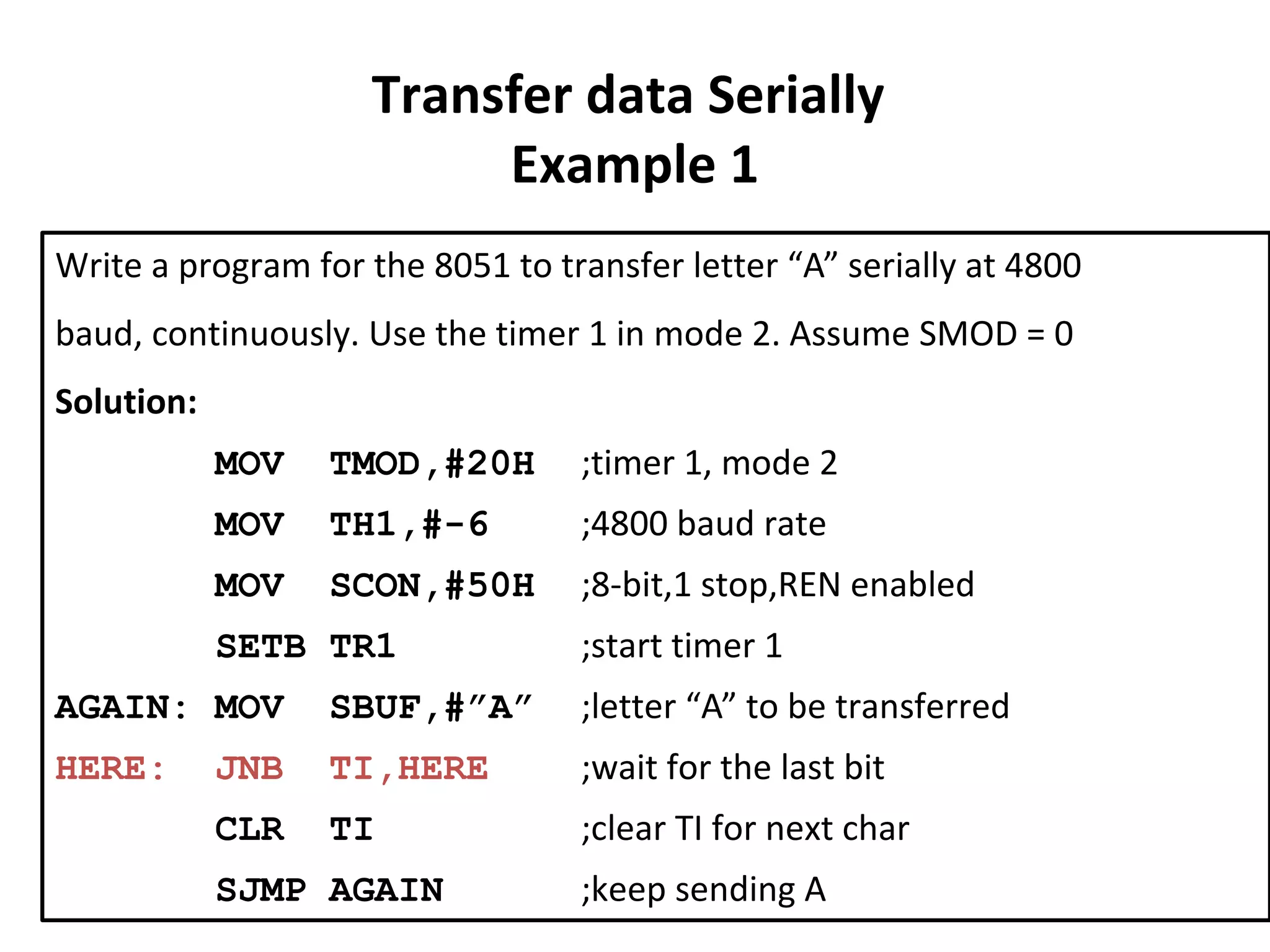 Transfer data Serially
Example 1

Write a program for the 8051 to transfer letter “A” serially at 4800 baud, continuously. Use the timer 1 in mode 2. Assume SMOD = 0

Solution:

MOV TMOD,#20H ;timer 1, mode 2
MOV TH1,#-6 ;4800 baud rate
MOV SCON,#50H ;8-bit,1 stop,REN enabled
SETB TR1 ;start timer 1
AGAIN: MOV SBUF,#”A” ;letter “A” to be transferred
HERE: JNB TI,HERE ;wait for the last bit
CLR TI ;clear TI for next char
SJMP AGAIN ;keep sending A